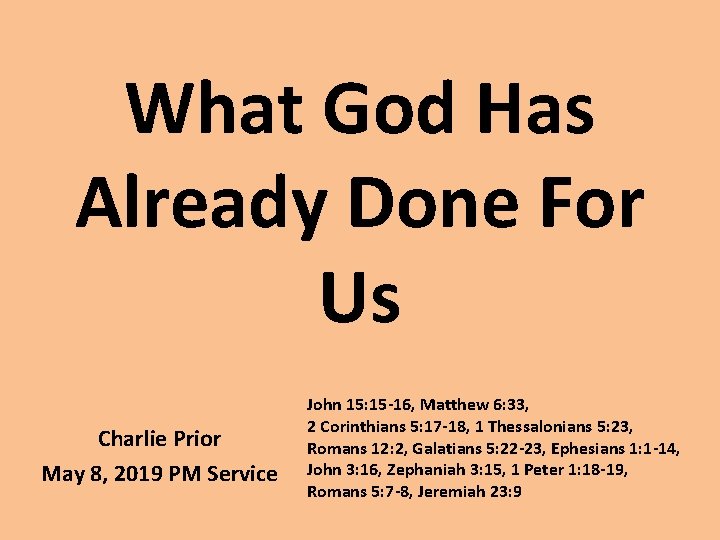 What God Has Already Done For Us

Charlie Prior
May 8, 2019 PM Service

John 15:15-16, Matthew 6:33, 2 Corinthians 5:17-18, 1 Thessalonians 5:23, Romans 12:2, Galatians 5:22-23, Ephesians 1:1-14, John 3:16, Zephaniah 3:15, 1 Peter 1:18-19, Romans 5:7-8, Jeremiah 23:9